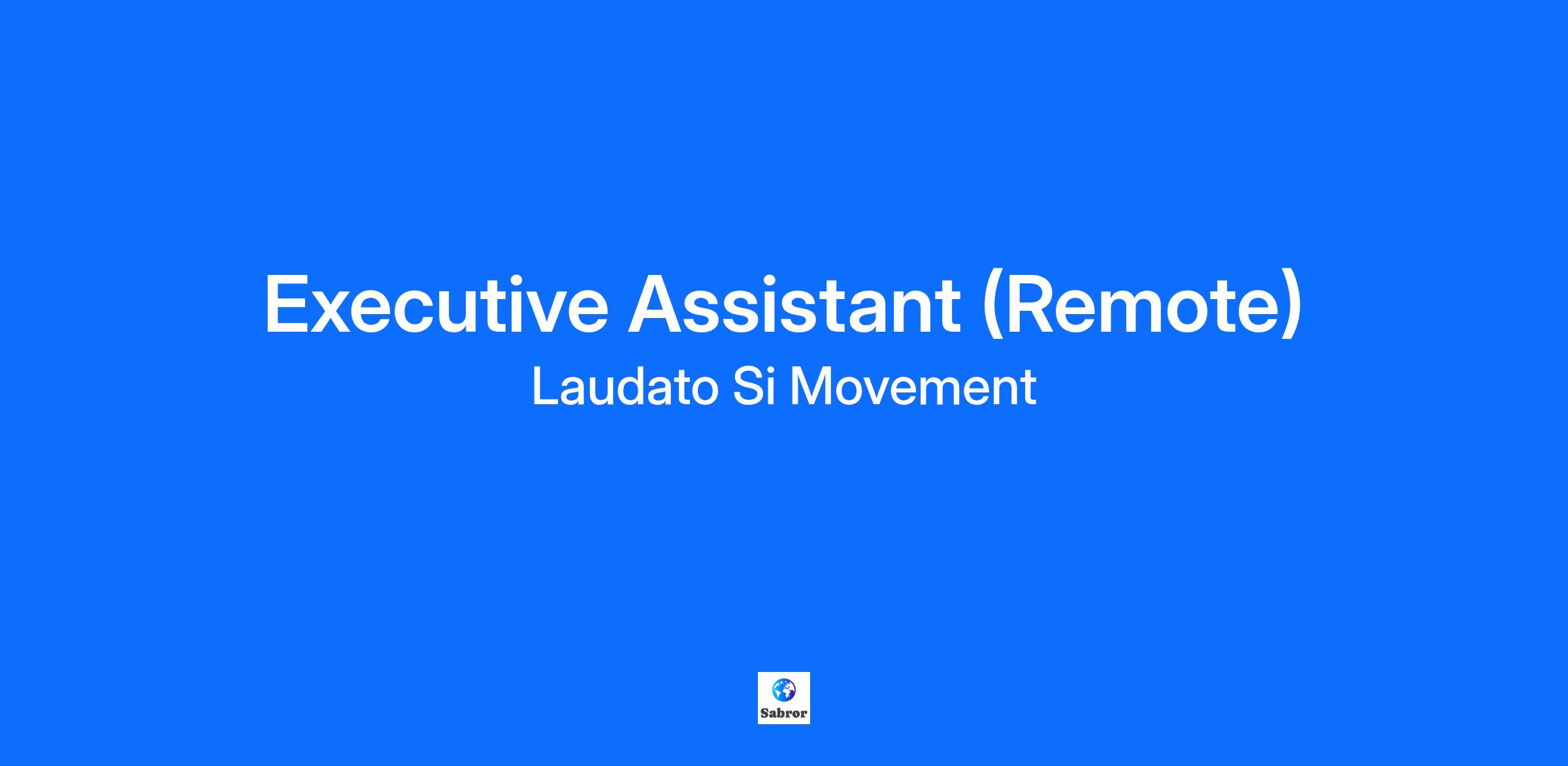 Executive Assistant (Remote)
Laudato Si Movement

Sabror